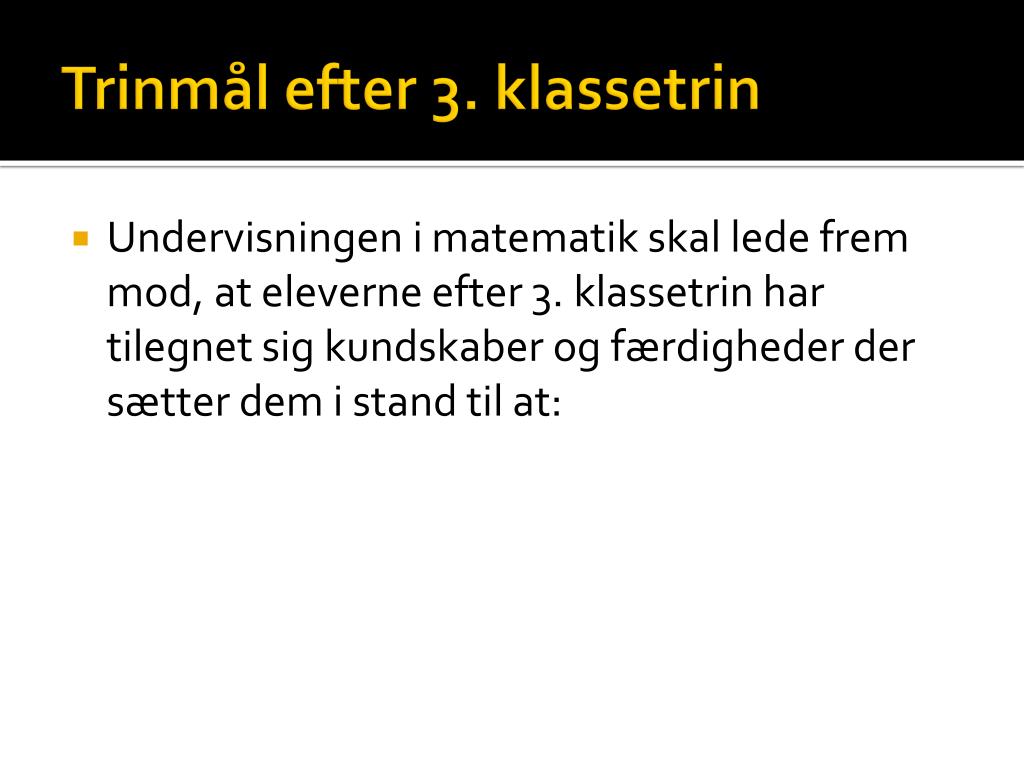 Trinmål efter 3. klassetrin

Undervisningen i matematik skal lede frem mod, at eleverne efter 3. klassetrin har tilegnet sig kundskaber og færdigheder der sætter dem i stand til at: